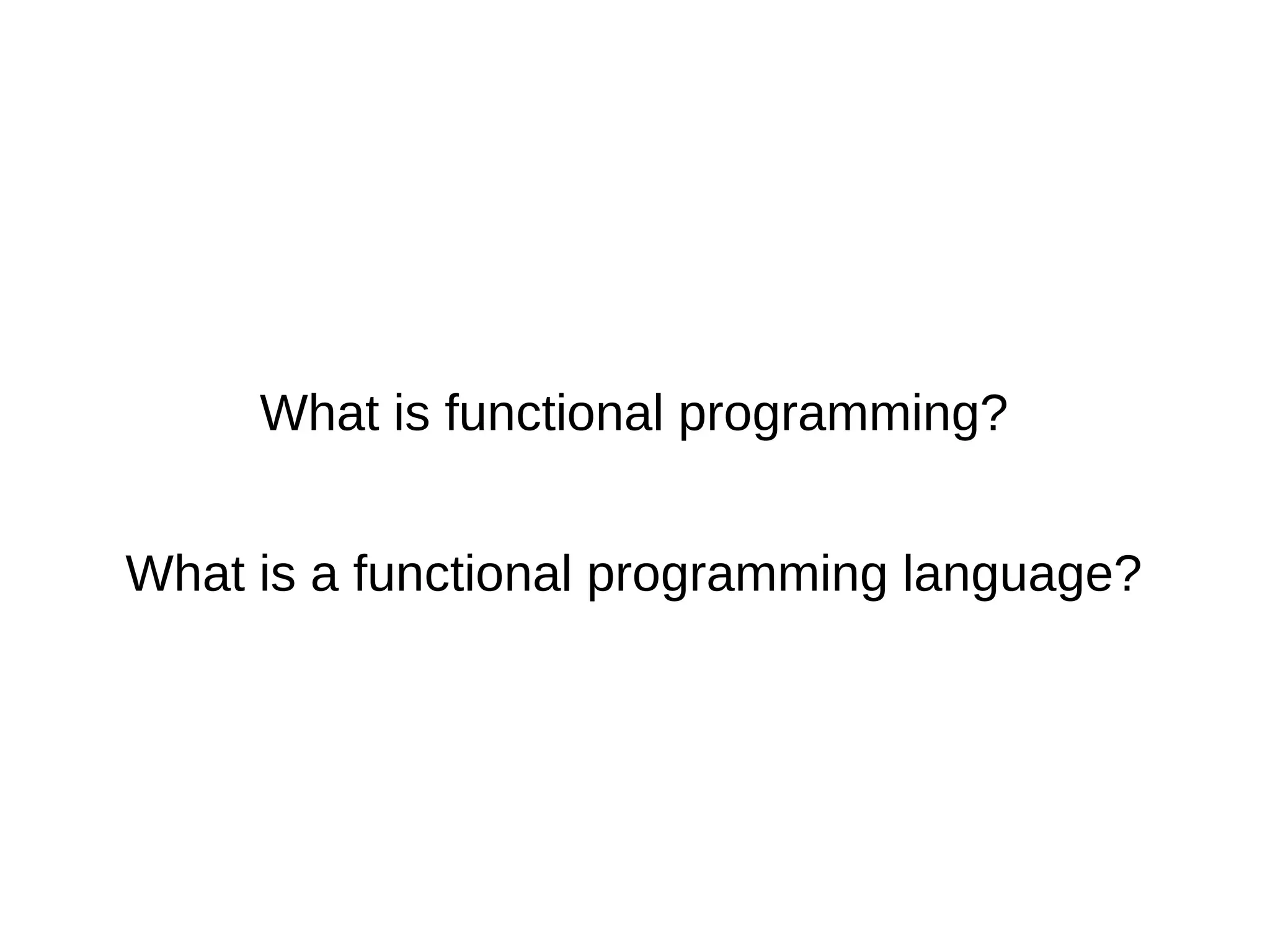 What is functional programming?

What is a functional programming language?